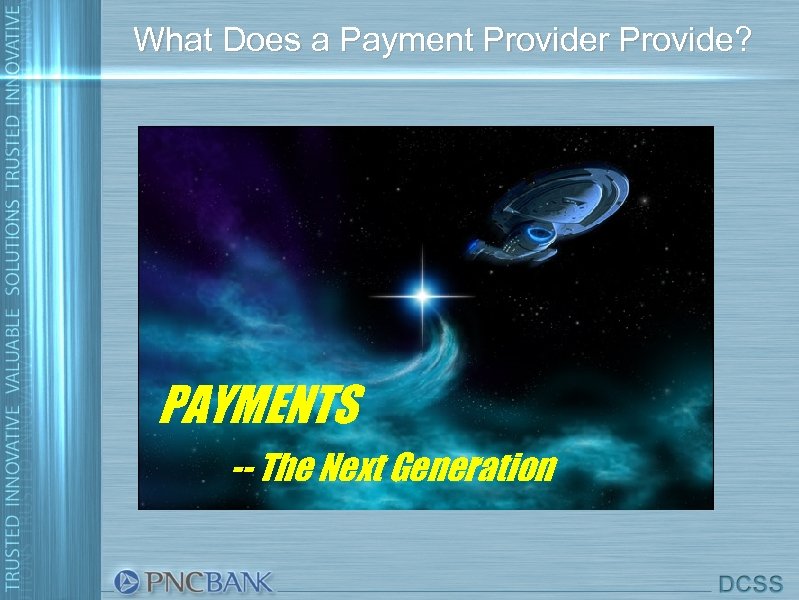 TRUSTED INNOVATIVE VALUABLE SOLUTIONS TRUSTED INNOVATIVE

What Does a Payment Provider Provide?

PAYMENTS

-- The Next Generation

PNCBANK

DCSS